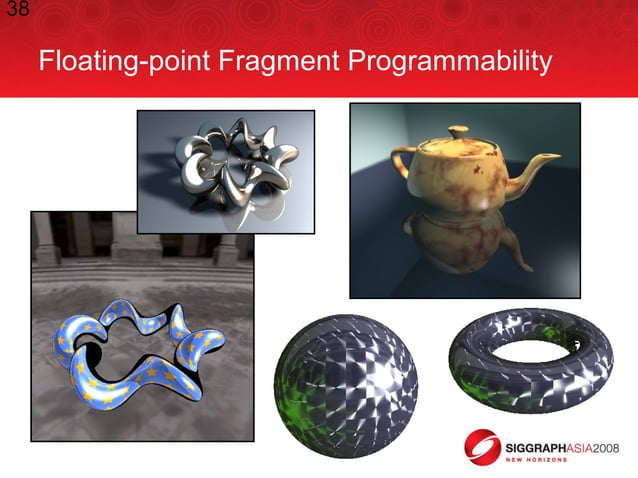 38

Floating-point Fragment Programmability

SIGGRAPHASIA2008
NEW HORIZONS